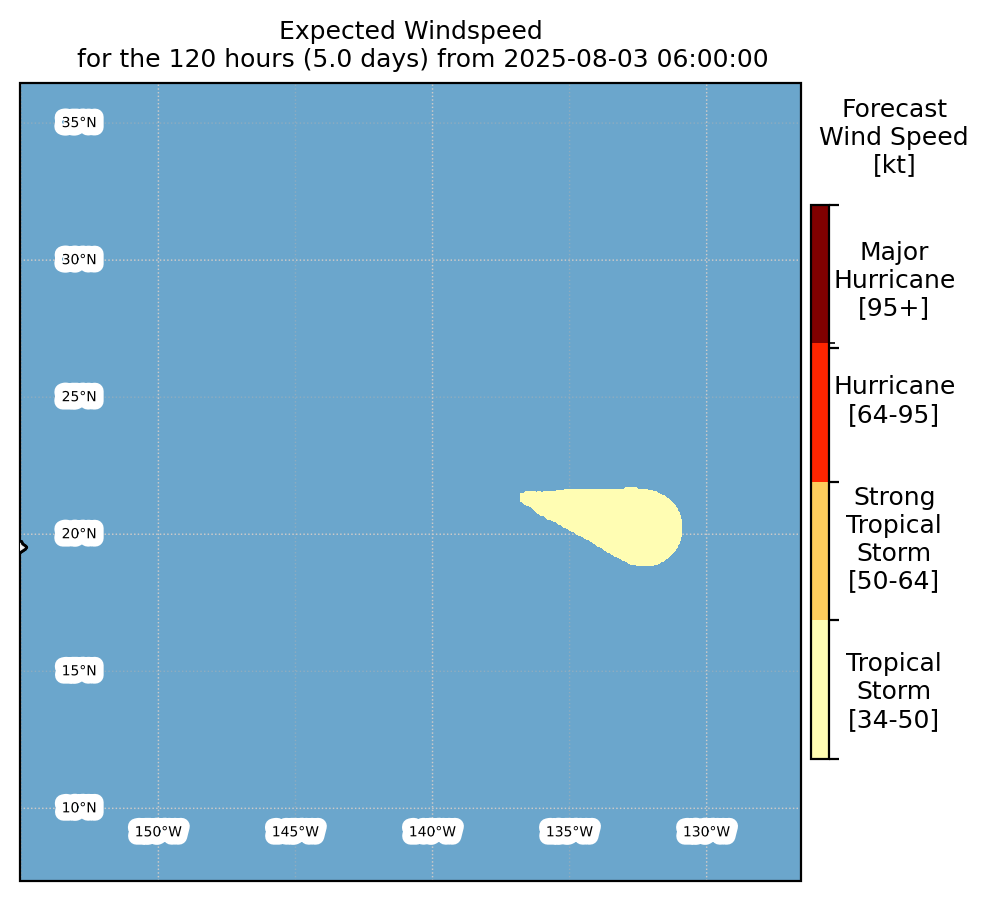 Expected Windspeed
for the 120 hours (5.0 days) from 2025-08-03 06:00:00

35°N
30°N
25°N
20°N
15°N
10°N
150°W
145°W
140°W
135°W
130°W

Forecast
Wind Speed
[kt]

Major
Hurricane
[95+]

Hurricane
[64-95]

Strong
Tropical
Storm
[50-64]

Tropical
Storm
[34-50]